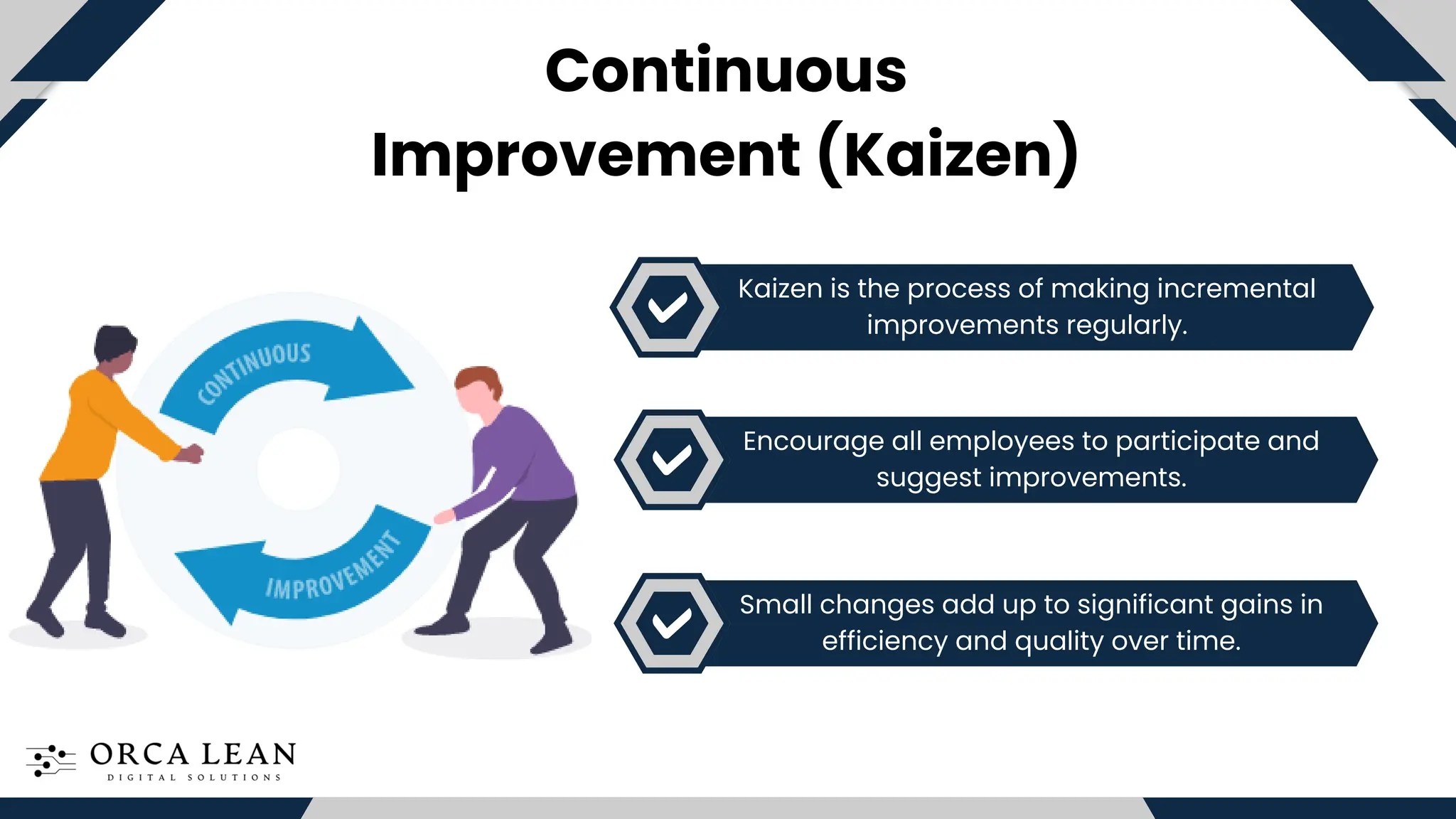 Continuous Improvement (Kaizen)

CONTINUOUS

IMPROVEMENT

Kaizen is the process of making incremental improvements regularly.

Encourage all employees to participate and suggest improvements.

Small changes add up to significant gains in efficiency and quality over time.

ORCA LEAN
DIGITAL SOLUTIONS